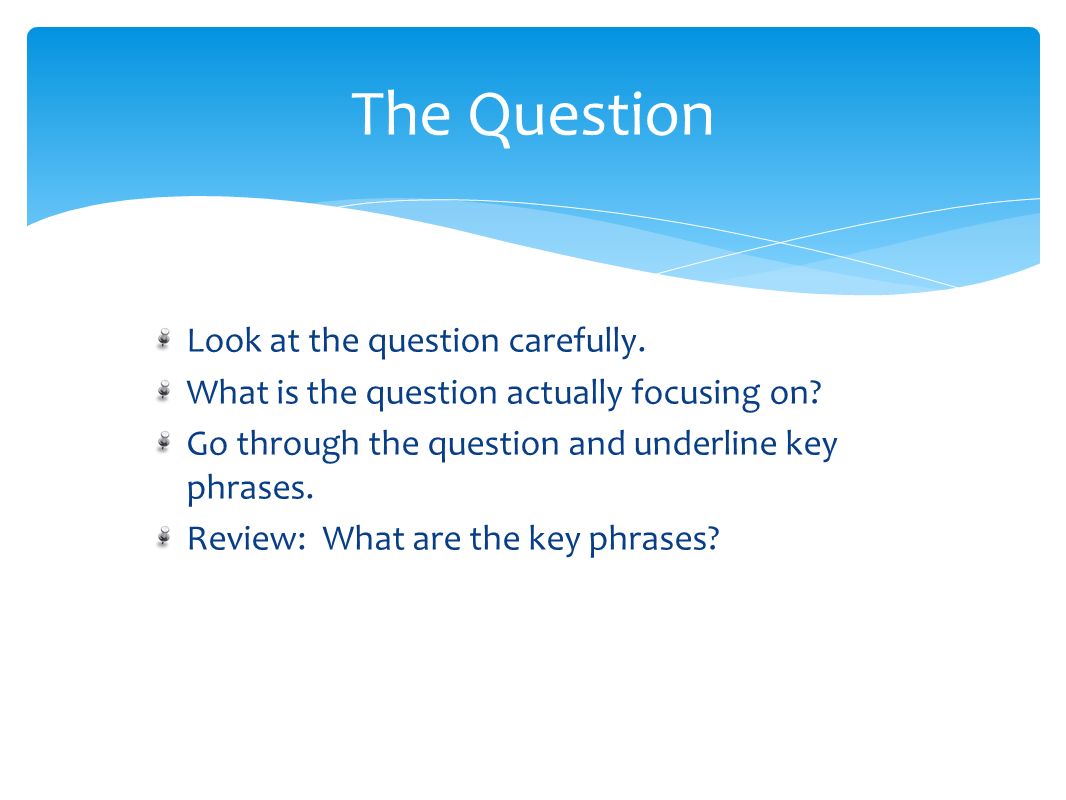 The Question

Look at the question carefully.
What is the question actually focusing on?
Go through the question and underline key phrases.
Review: What are the key phrases?